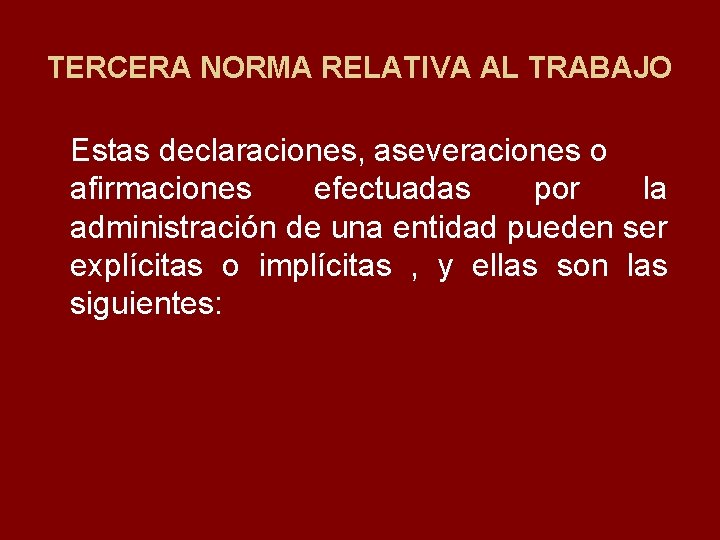 TERCERA NORMA RELATIVA AL TRABAJO

Estas declaraciones, aseveraciones o afirmaciones efectuadas por la administración de una entidad pueden ser explícitas o implícitas , y ellas son las siguientes: